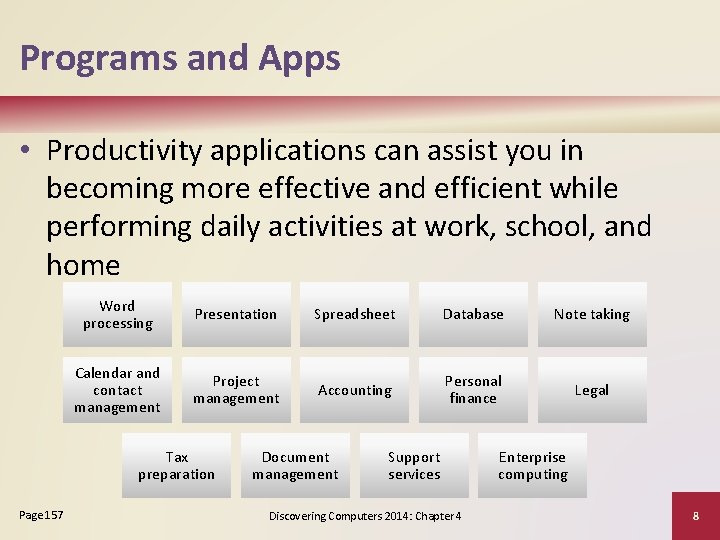 Programs and Apps

• Productivity applications can assist you in becoming more effective and efficient while performing daily activities at work, school, and home

Word processing

Presentation

Spreadsheet

Database

Note taking

Calendar and contact management

Project management

Accounting

Personal finance

Legal

Tax preparation

Document management

Support services

Enterprise computing

Page 157

Discovering Computers 2014: Chapter 4

8